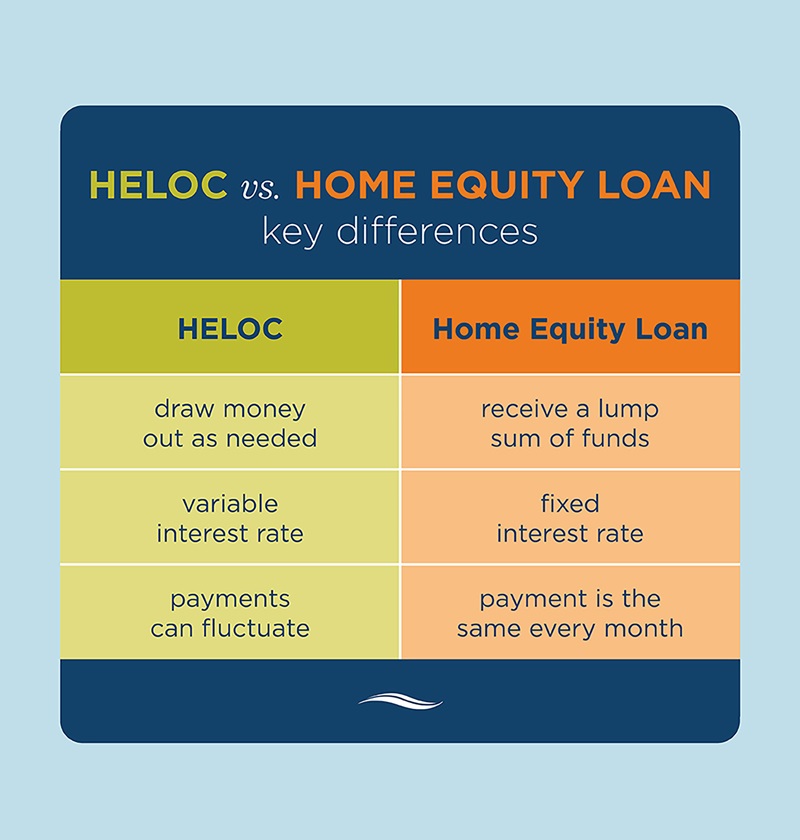 HELOC vs. HOME EQUITY LOAN
key differences

| HELOC | Home Equity Loan |
|---|---|
| draw money out as needed | receive a lump sum of funds |
| variable interest rate | fixed interest rate |
| payments can fluctuate | payment is the same every month |